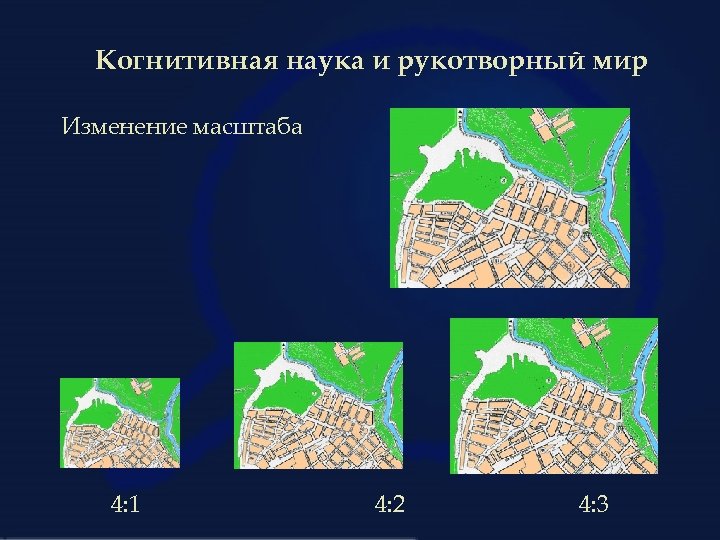 Когнитивная наука и рукотворный мир

Изменение масштаба

4:1

4:2

4:3